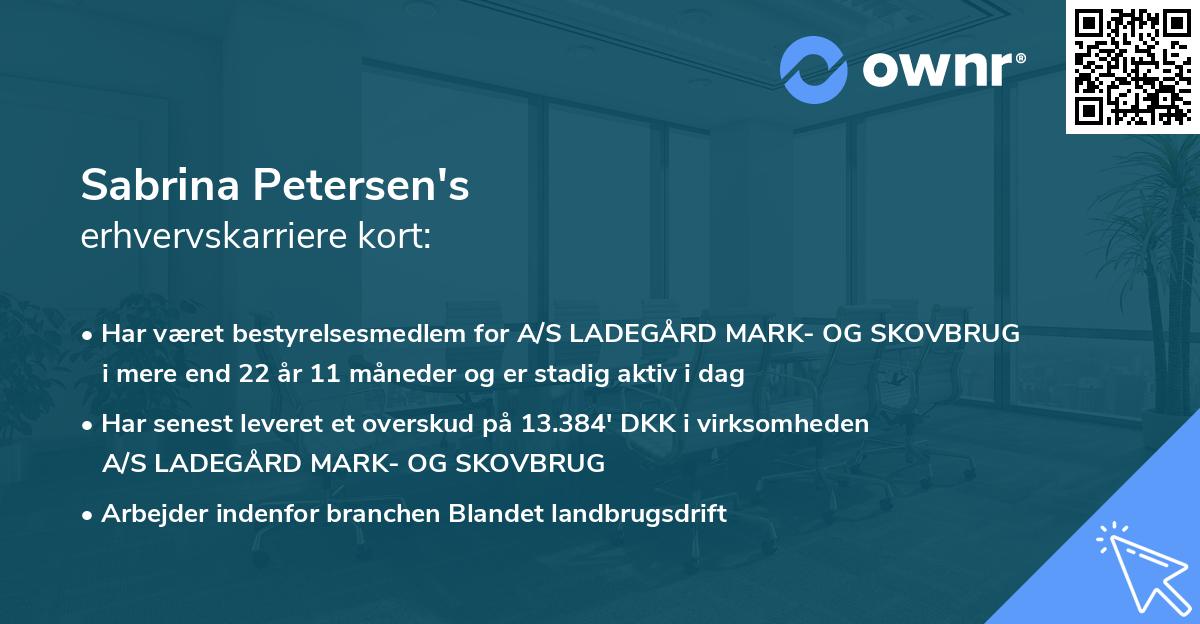 ownr®

Sabrina Petersen's
erhvervskarriere kort:

• Har været bestyrelsesmedlem for A/S LADEGÅRD MARK- OG SKOVBRUG i mere end 22 år 11 måneder og er stadig aktiv i dag

• Har senest leveret et overskud på 13.384' DKK i virksomheden A/S LADEGÅRD MARK- OG SKOVBRUG

• Arbejder indenfor branchen Blandet landbrugsdrift